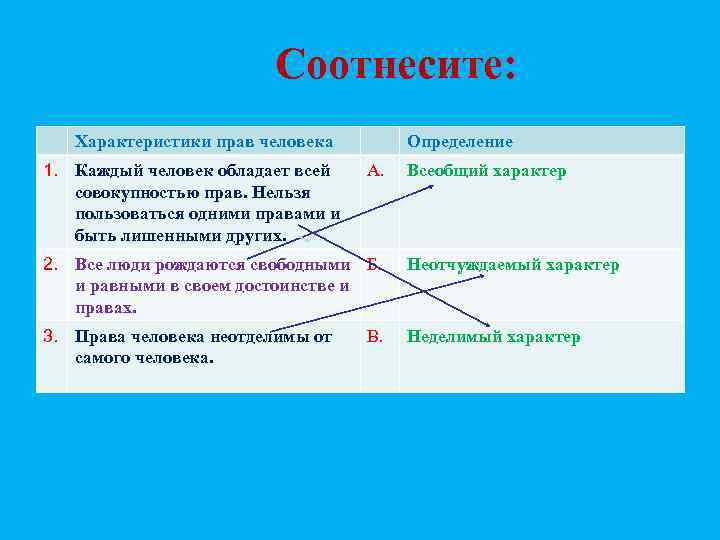 Соотнесите:

| | Характеристики прав человека | | Определение |
|---|---|---|---|
| 1. | Каждый человек обладает всей совокупностью прав. Нельзя пользоваться одними правами и быть лишенными других. | А. | Всеобщий характер |
| 2. | Все люди рождаются свободными и равными в своем достоинстве и правах. | Б. | Неотчуждаемый характер |
| 3. | Права человека неотделимы от самого человека. | В. | Неделимый характер |